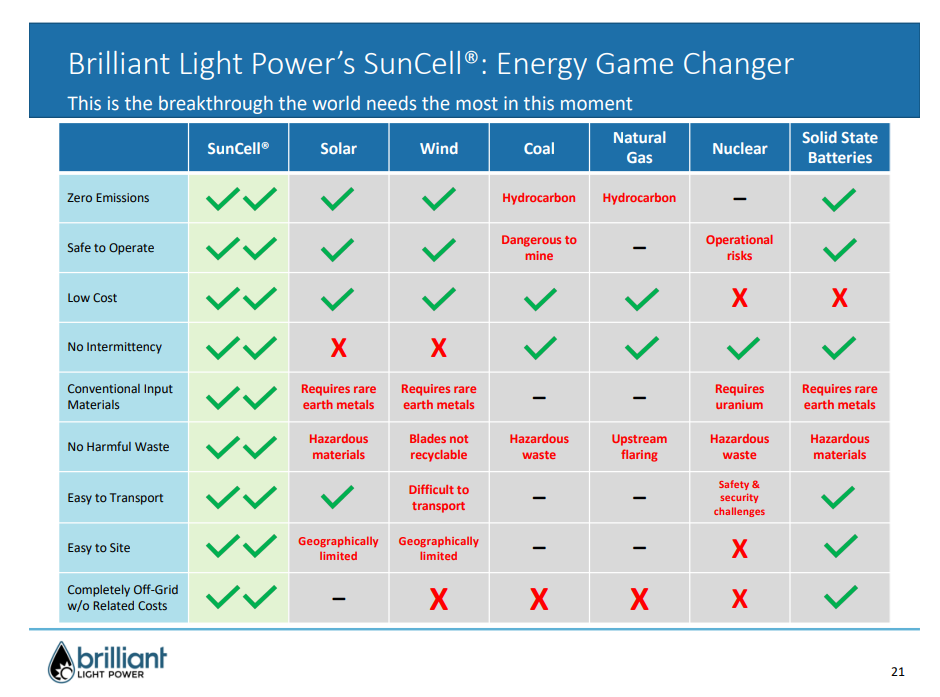 Brilliant Light Power's SunCell®: Energy Game Changer

This is the breakthrough the world needs the most in this moment

| | SunCell® | Solar | Wind | Coal | Natural Gas | Nuclear | Solid State Batteries |
|---|---|---|---|---|---|---|---|
| Zero Emissions | ✓✓ | ✓ | ✓ | Hydrocarbon | Hydrocarbon | – | ✓ |
| Safe to Operate | ✓✓ | ✓ | ✓ | Dangerous to mine | – | Operational risks | ✓ |
| Low Cost | ✓✓ | ✓ | ✓ | ✓ | ✓ | X | X |
| No Intermittency | ✓✓ | X | X | ✓ | ✓ | ✓ | ✓ |
| Conventional Input Materials | ✓✓ | Requires rare earth metals | Requires rare earth metals | – | – | Requires uranium | Requires rare earth metals |
| No Harmful Waste | ✓✓ | Hazardous materials | Blades not recyclable | Hazardous waste | Upstream flaring | Hazardous waste | Hazardous materials |
| Easy to Transport | ✓✓ | ✓ | Difficult to transport | – | – | Safety & security challenges | ✓ |
| Easy to Site | ✓✓ | Geographically limited | Geographically limited | – | – | X | ✓ |
| Completely Off-Grid w/o Related Costs | ✓✓ | – | X | X | X | X | ✓ |

brilliant LIGHT POWER

21